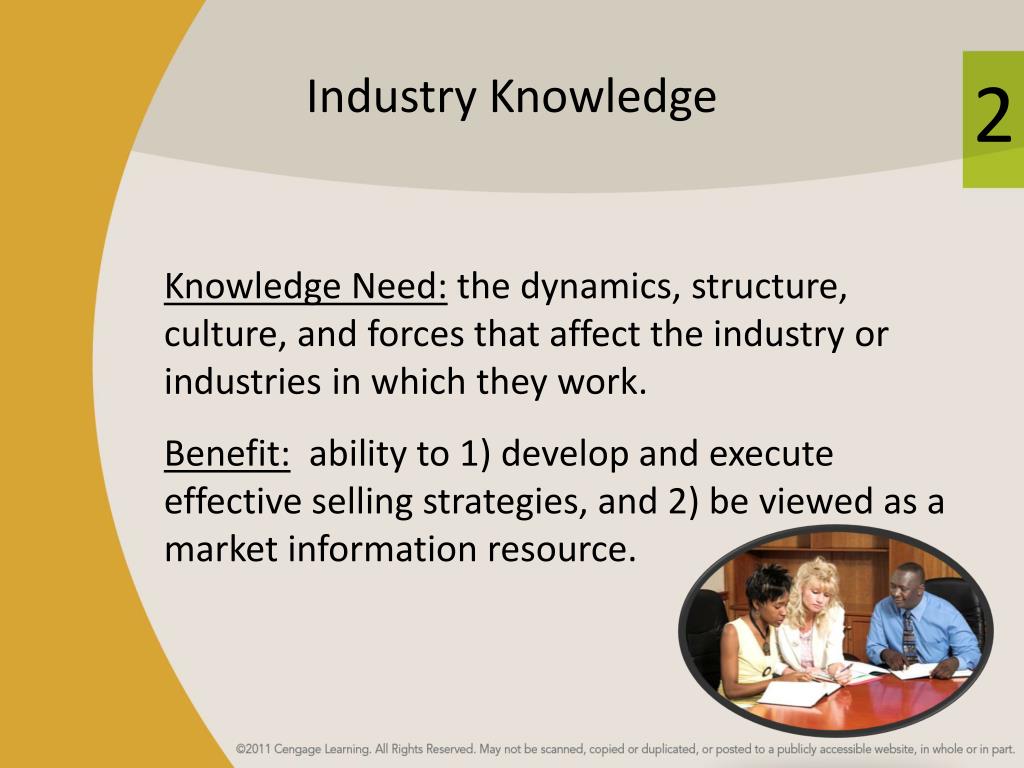 Industry Knowledge

2

Knowledge Need: the dynamics, structure, culture, and forces that affect the industry or industries in which they work.

Benefit: ability to 1) develop and execute effective selling strategies, and 2) be viewed as a market information resource.

©2011 Cengage Learning. All Rights Reserved. May not be scanned, copied or duplicated, or posted to a publicly accessible website, in whole or in part.